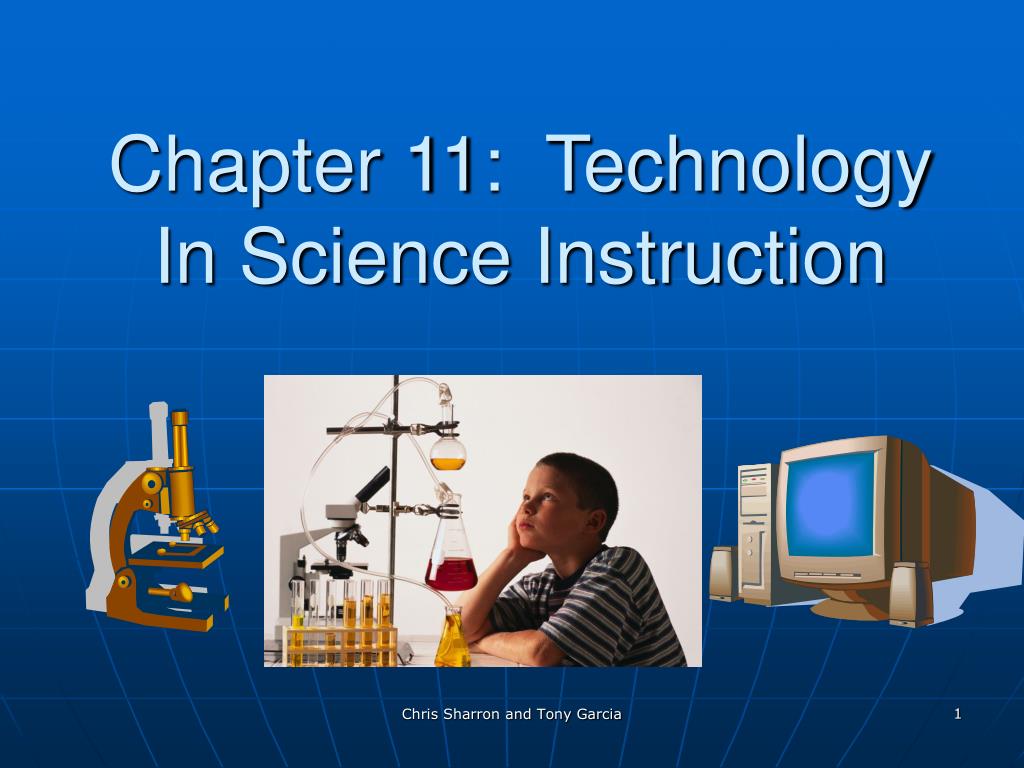 Chapter 11: Technology In Science Instruction

Chris Sharron and Tony Garcia

1